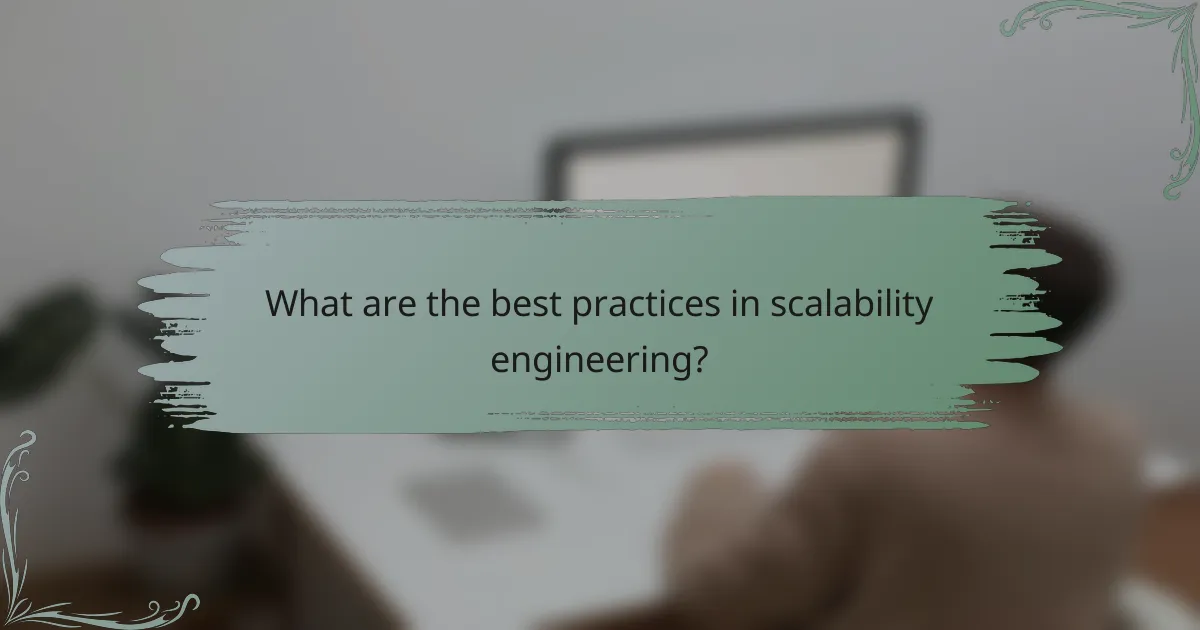 What are the best practices in scalability engineering?